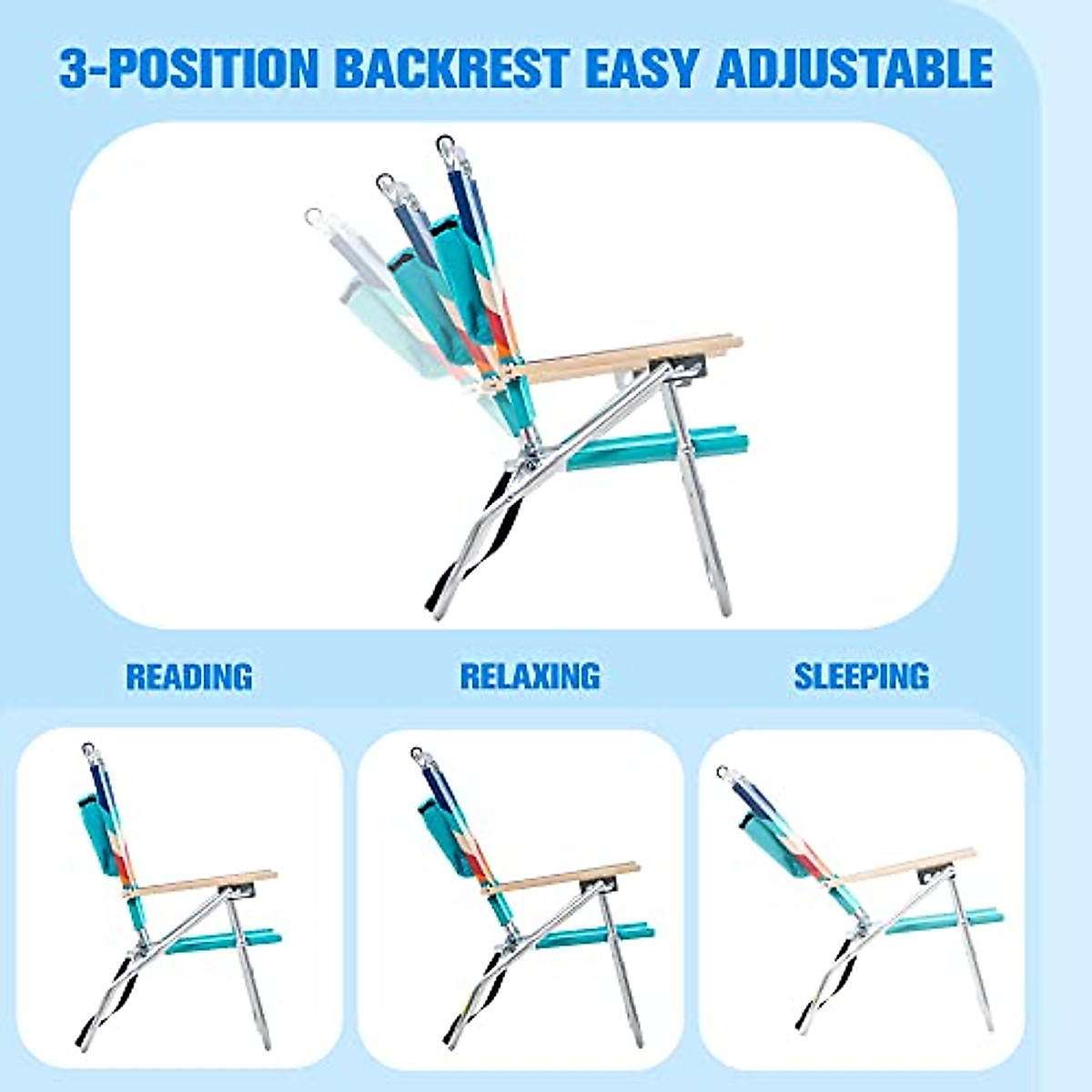 3-POSITION BACKREST EASY ADJUSTABLE

READING

RELAXING

SLEEPING